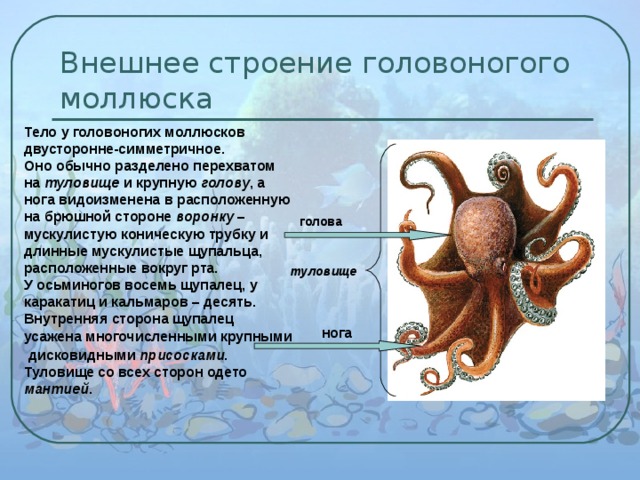 Внешнее строение головоногого моллюска

Тело у головоногих моллюсков двусторонне-симметричное. Оно обычно разделено перехватом на туловище и крупную голову, а нога видоизменена в расположенную на брюшной стороне воронку – мускулистую коническую трубку и длинные мускулистые щупальца, расположенные вокруг рта. У осьминогов восемь щупалец, у каракатиц и кальмаров – десять. Внутренняя сторона щупалец усажена многочисленными крупными дисковидными присосками. Туловище со всех сторон одето мантией.

голова

туловище

нога